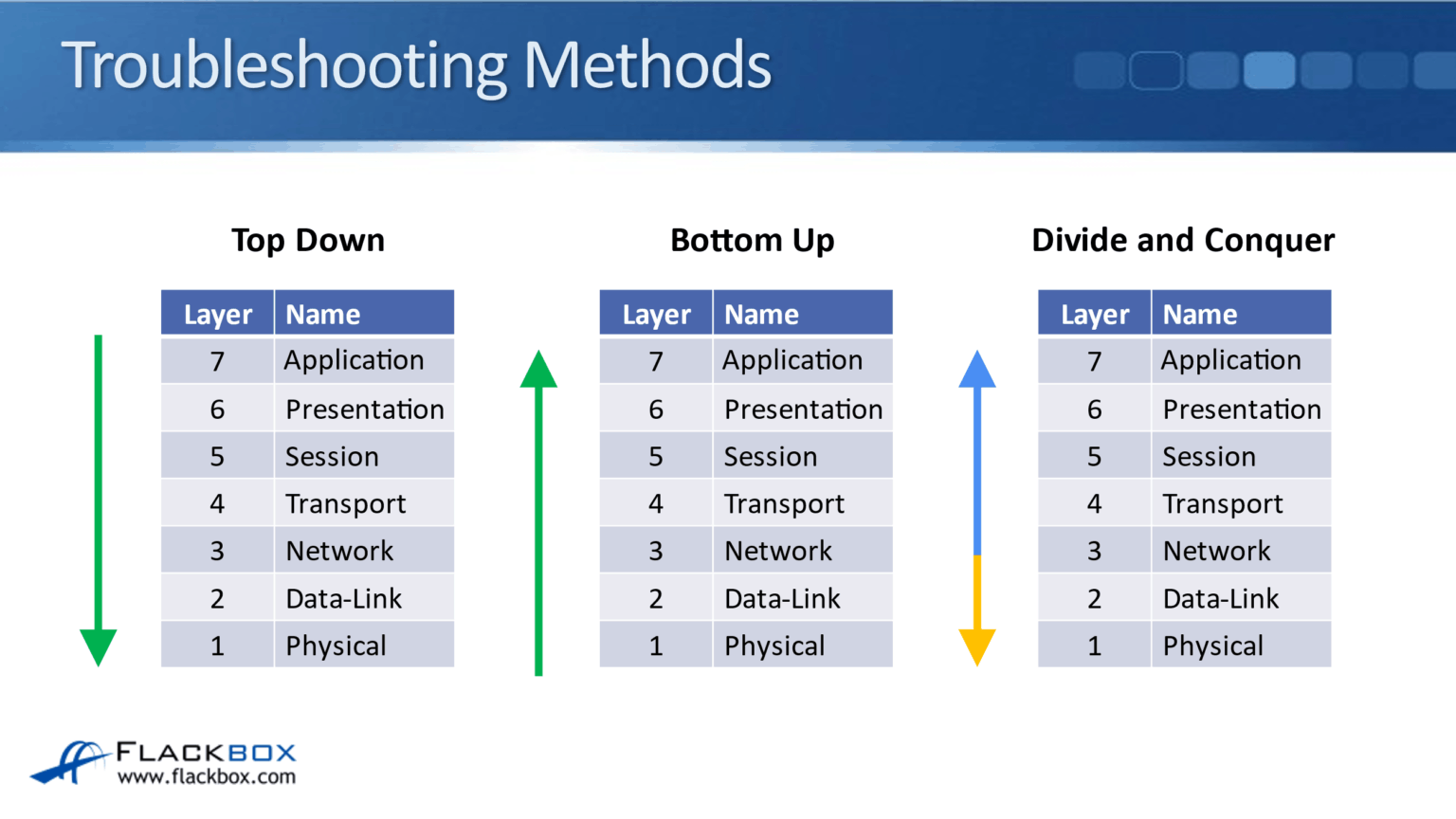 Troubleshooting Methods

Top Down

| Layer | Name |
|---|---|
| 7 | Application |
| 6 | Presentation |
| 5 | Session |
| 4 | Transport |
| 3 | Network |
| 2 | Data-Link |
| 1 | Physical |

Bottom Up

| Layer | Name |
|---|---|
| 7 | Application |
| 6 | Presentation |
| 5 | Session |
| 4 | Transport |
| 3 | Network |
| 2 | Data-Link |
| 1 | Physical |

Divide and Conquer

| Layer | Name |
|---|---|
| 7 | Application |
| 6 | Presentation |
| 5 | Session |
| 4 | Transport |
| 3 | Network |
| 2 | Data-Link |
| 1 | Physical |

FLACKBOX
www.flackbox.com